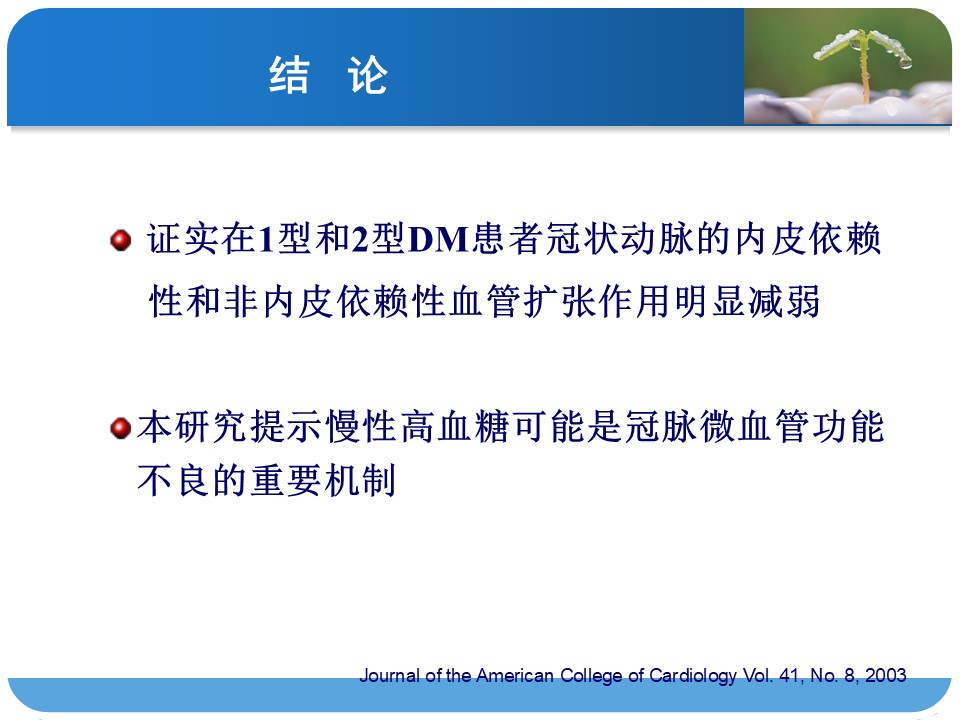 结　论

证实在1型和2型DM患者冠状动脉的内皮依赖性和非内皮依赖性血管扩张作用明显减弱

本研究提示慢性高血糖可能是冠脉微血管功能不良的重要机制

Journal of the American College of Cardiology Vol. 41, No. 8, 2003